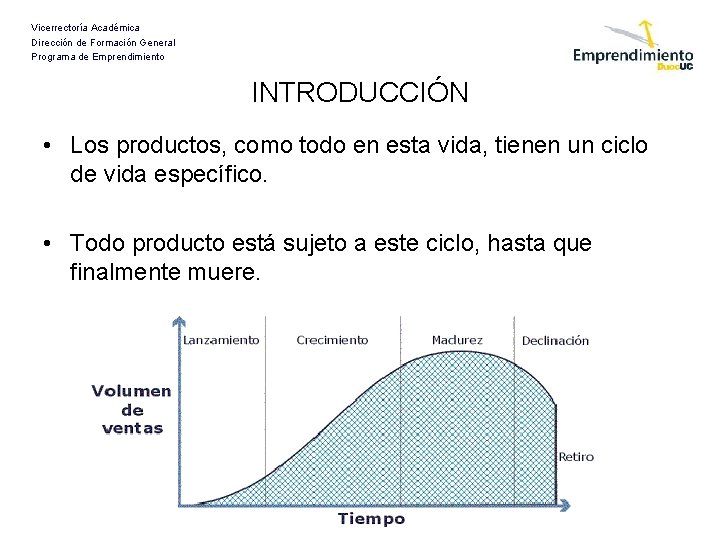 Vicerrectoría Académica
Dirección de Formación General
Programa de Emprendimiento

Emprendimiento DuocUC

INTRODUCCIÓN

• Los productos, como todo en esta vida, tienen un ciclo de vida específico.

• Todo producto está sujeto a este ciclo, hasta que finalmente muere.

Lanzamiento
Crecimiento
Madurez
Declinación
Volumen de ventas
Retiro
Tiempo